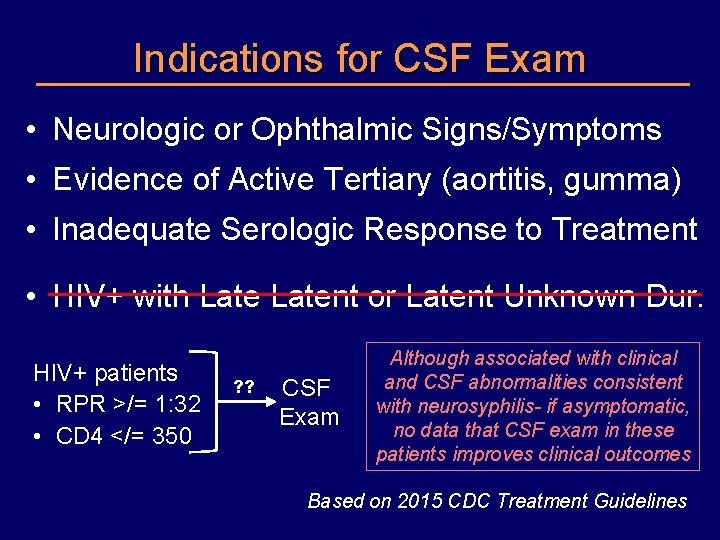 Indications for CSF Exam

• Neurologic or Ophthalmic Signs/Symptoms
• Evidence of Active Tertiary (aortitis, gumma)
• Inadequate Serologic Response to Treatment
• HIV+ with Late Latent or Latent Unknown Dur.

HIV+ patients
• RPR >/= 1:32
• CD4 </= 350

??

CSF Exam

Although associated with clinical and CSF abnormalities consistent with neurosyphilis- if asymptomatic, no data that CSF exam in these patients improves clinical outcomes

Based on 2015 CDC Treatment Guidelines